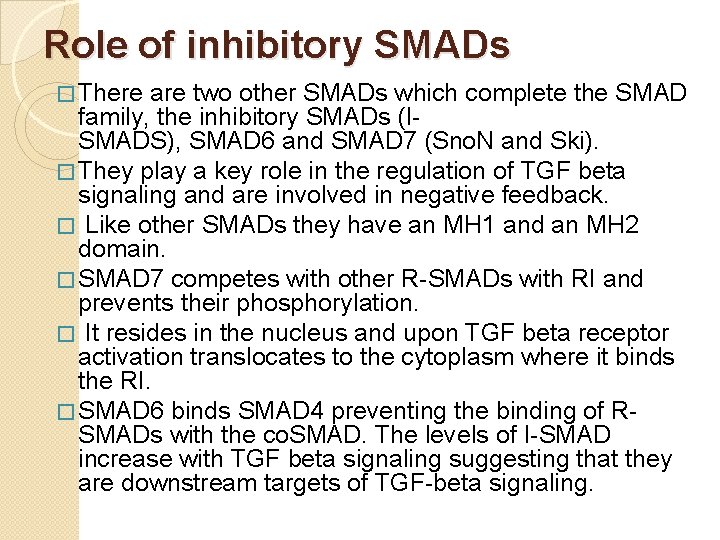 Role of inhibitory SMADs

□ There are two other SMADs which complete the SMAD family, the inhibitory SMADs (I-SMADS), SMAD6 and SMAD7 (SnoN and Ski).

□ They play a key role in the regulation of TGF beta signaling and are involved in negative feedback.

□ Like other SMADs they have an MH1 and an MH2 domain.

□ SMAD7 competes with other R-SMADs with RI and prevents their phosphorylation.

□ It resides in the nucleus and upon TGF beta receptor activation translocates to the cytoplasm where it binds the RI.

□ SMAD6 binds SMAD4 preventing the binding of R-SMADs with the coSMAD. The levels of I-SMAD increase with TGF beta signaling suggesting that they are downstream targets of TGF-beta signaling.